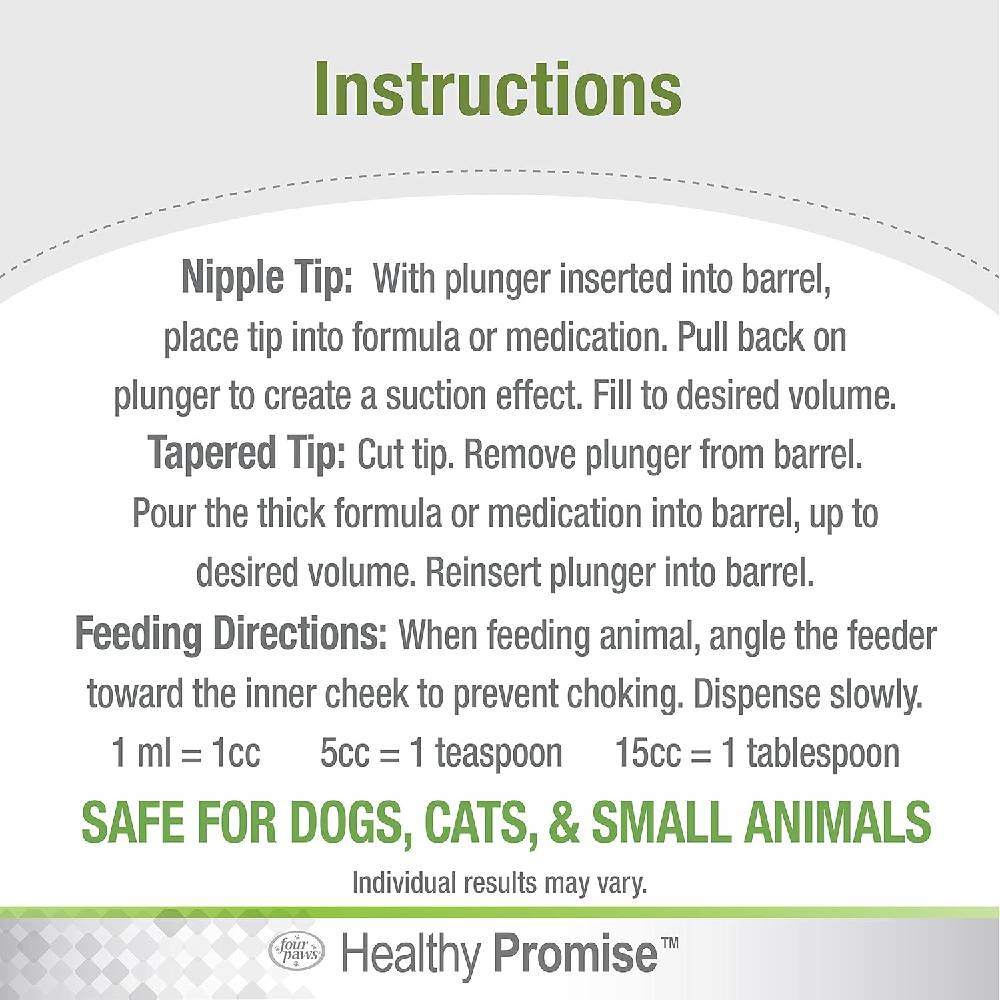 Instructions

Nipple Tip: With plunger inserted into barrel, place tip into formula or medication. Pull back on plunger to create a suction effect. Fill to desired volume.

Tapered Tip: Cut tip. Remove plunger from barrel. Pour the thick formula or medication into barrel, up to desired volume. Reinsert plunger into barrel.

Feeding Directions: When feeding animal, angle the feeder toward the inner cheek to prevent choking. Dispense slowly.

1 ml = 1cc   5cc = 1 teaspoon   15cc = 1 tablespoon

SAFE FOR DOGS, CATS, & SMALL ANIMALS

Individual results may vary.

four paws Healthy Promise™